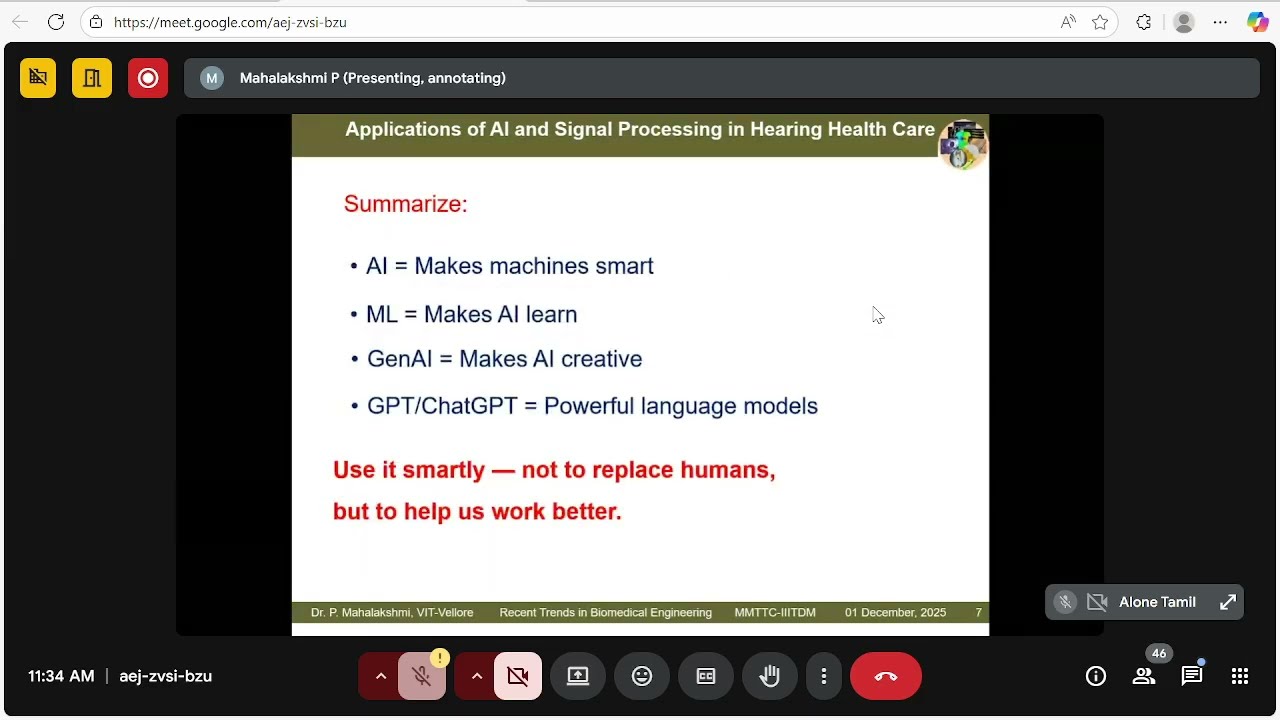 https://meet.google.com/aej-zvsi-bzu

M Mahalakshmi P (Presenting, annotating)

Applications of AI and Signal Processing in Hearing Health Care

Summarize:

• AI = Makes machines smart

• ML = Makes AI learn

• GenAI = Makes AI creative

• GPT/ChatGPT = Powerful language models

Use it smartly — not to replace humans, but to help us work better.

Dr. P. Mahalakshmi, VIT-Vellore Recent Trends in Biomedical Engineering MMTTC-IIITDM 01 December, 2025 7

Alone Tamil

11:34 AM | aej-zvsi-bzu

46